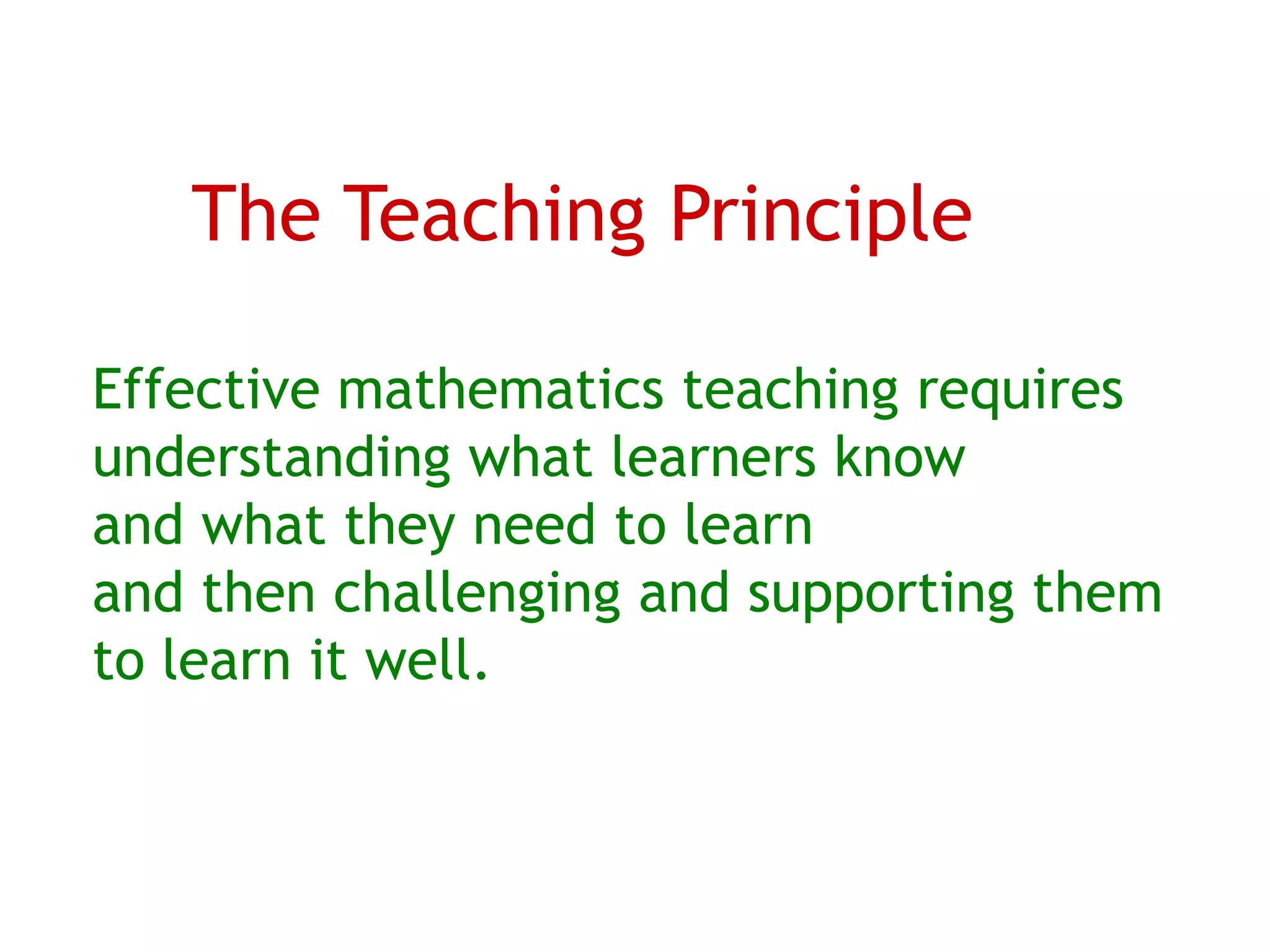 The Teaching Principle

Effective mathematics teaching requires understanding what learners know and what they need to learn and then challenging and supporting them to learn it well.